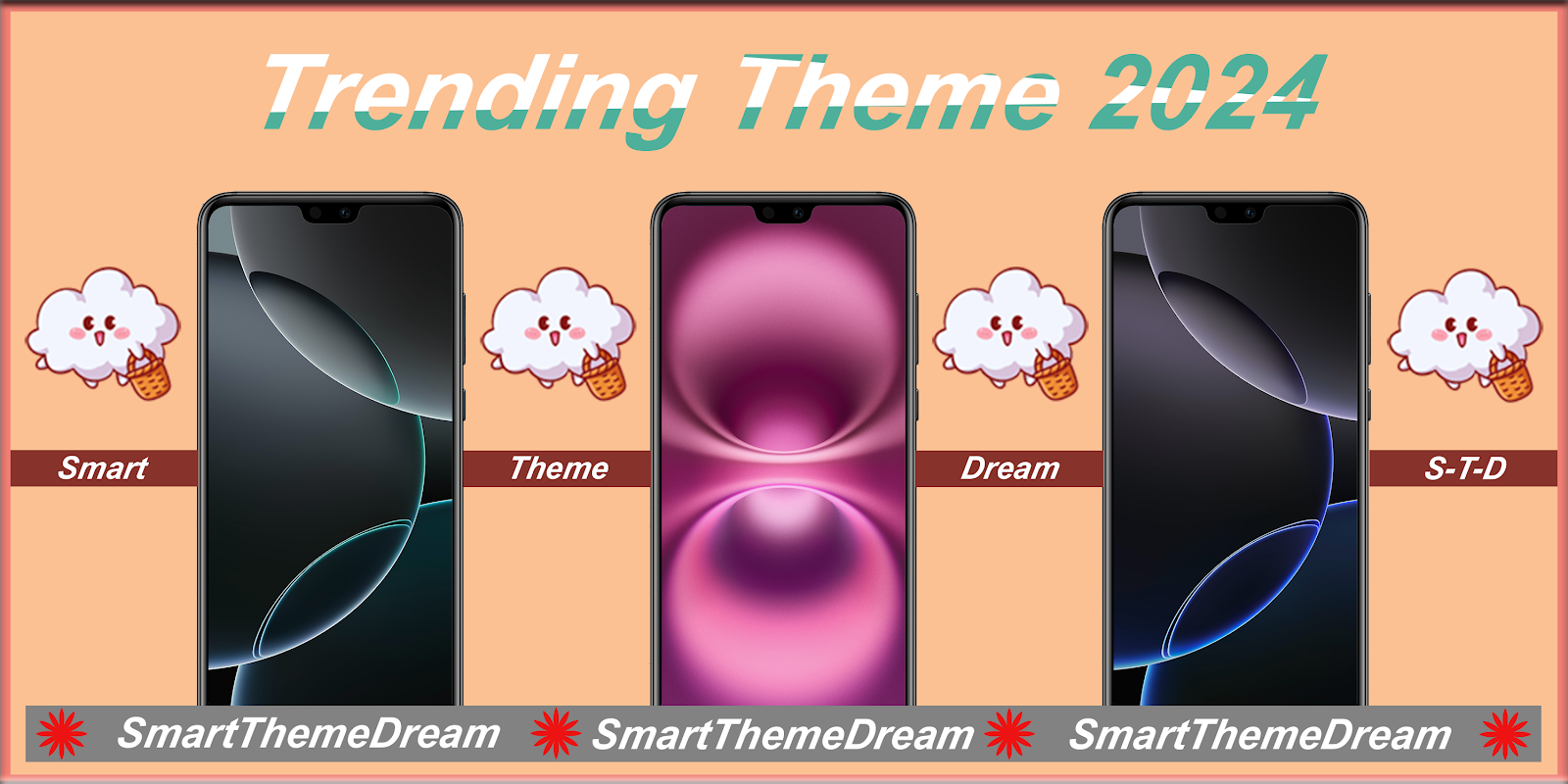 Trending Theme 2024

Smart Theme Dream S-T-D

SmartThemeDream SmartThemeDream SmartThemeDream